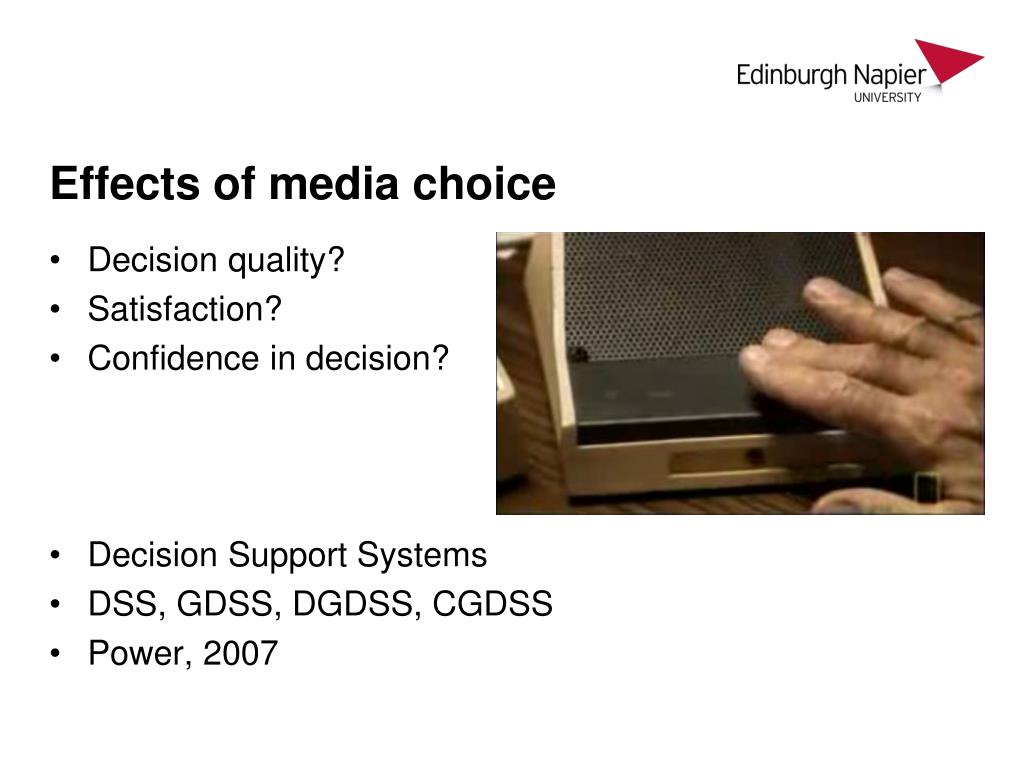 Edinburgh Napier
UNIVERSITY

Effects of media choice

• Decision quality?
• Satisfaction?
• Confidence in decision?

• Decision Support Systems
• DSS, GDSS, DGDSS, CGDSS
• Power, 2007